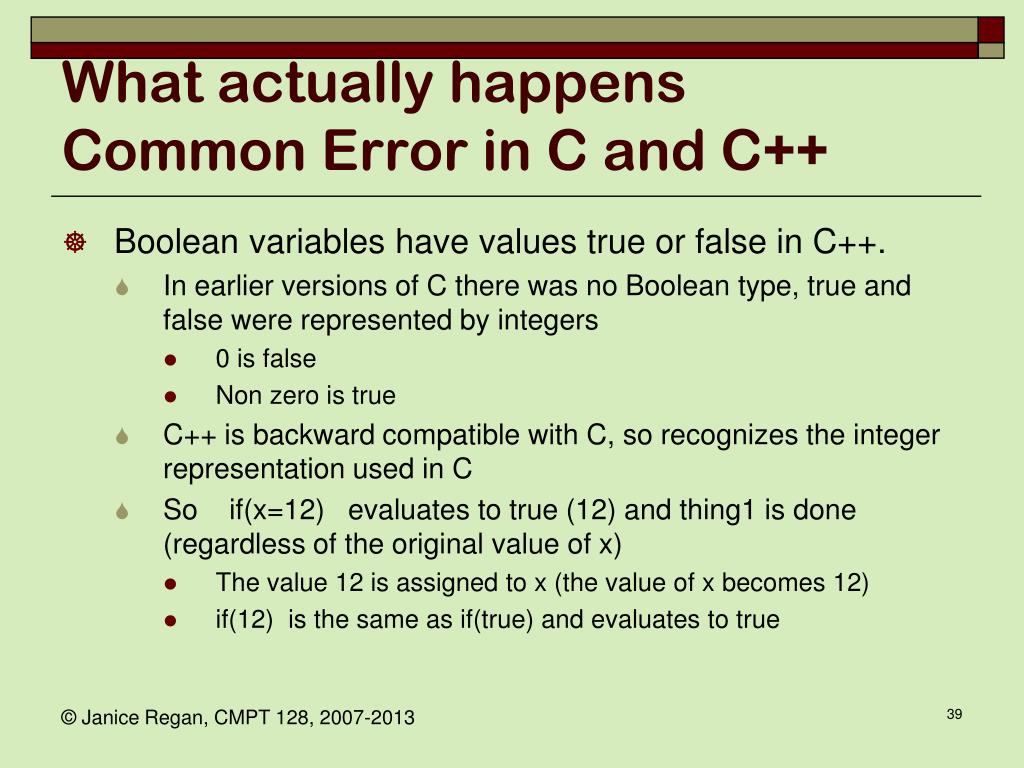 What actually happens
Common Error in C and C++

Boolean variables have values true or false in C++.

In earlier versions of C there was no Boolean type, true and false were represented by integers

0 is false

Non zero is true

C++ is backward compatible with C, so recognizes the integer representation used in C

So if(x=12) evaluates to true (12) and thing1 is done (regardless of the original value of x)

The value 12 is assigned to x (the value of x becomes 12)

if(12) is the same as if(true) and evaluates to true

© Janice Regan, CMPT 128, 2007-2013

39